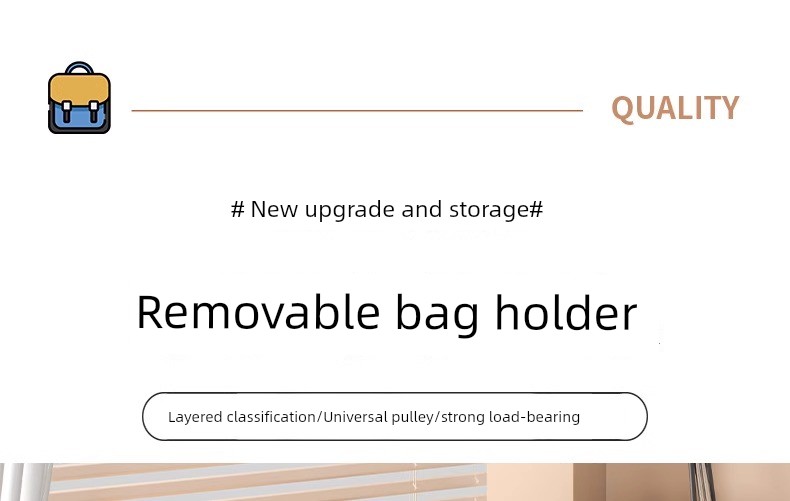 QUALITY

# New upgrade and storage#

Removable bag holder

Layered classification/Universal pulley/strong load-bearing